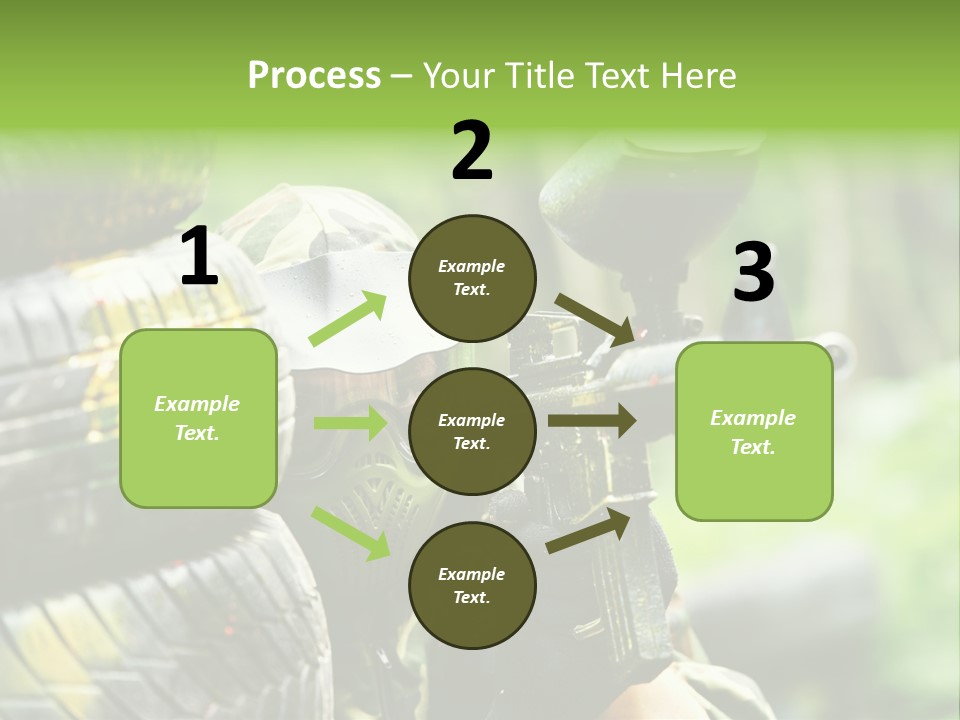 Process – Your Title Text Here

1

Example Text.

2

Example Text.

Example Text.

Example Text.

3

Example Text.